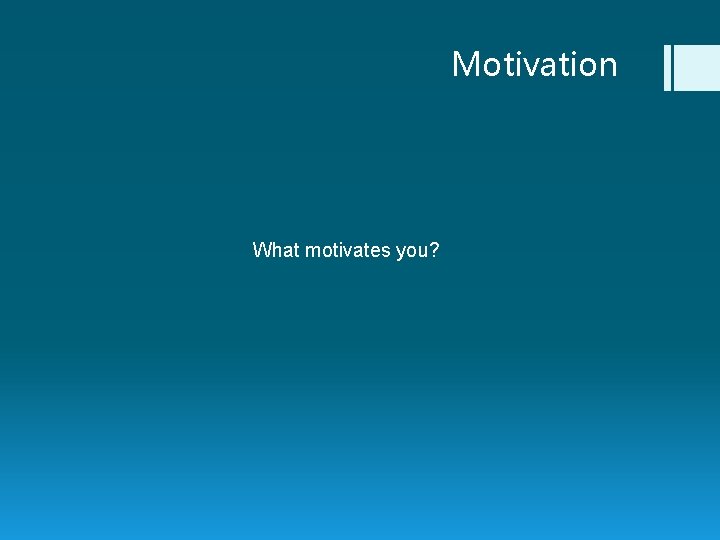 Motivation

What motivates you?